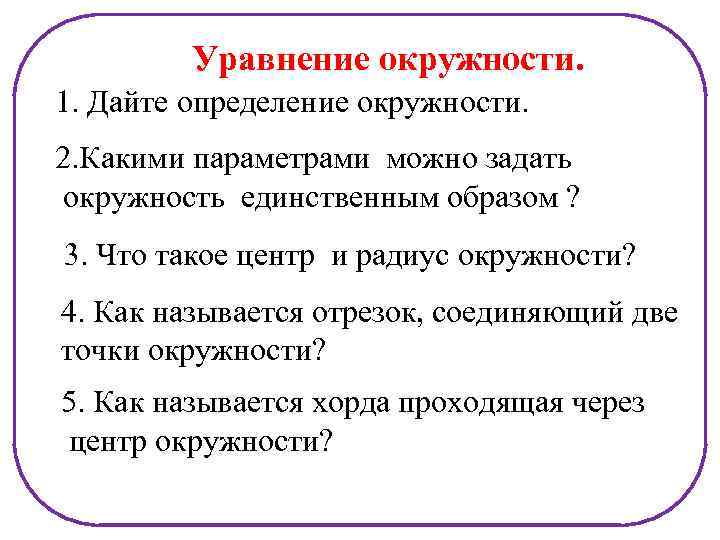 Уравнение окружности.

1. Дайте определение окружности.

2.Какими параметрами можно задать окружность единственным образом ?

3. Что такое центр и радиус окружности?

4. Как называется отрезок, соединяющий две точки окружности?

5. Как называется хорда проходящая через центр окружности?